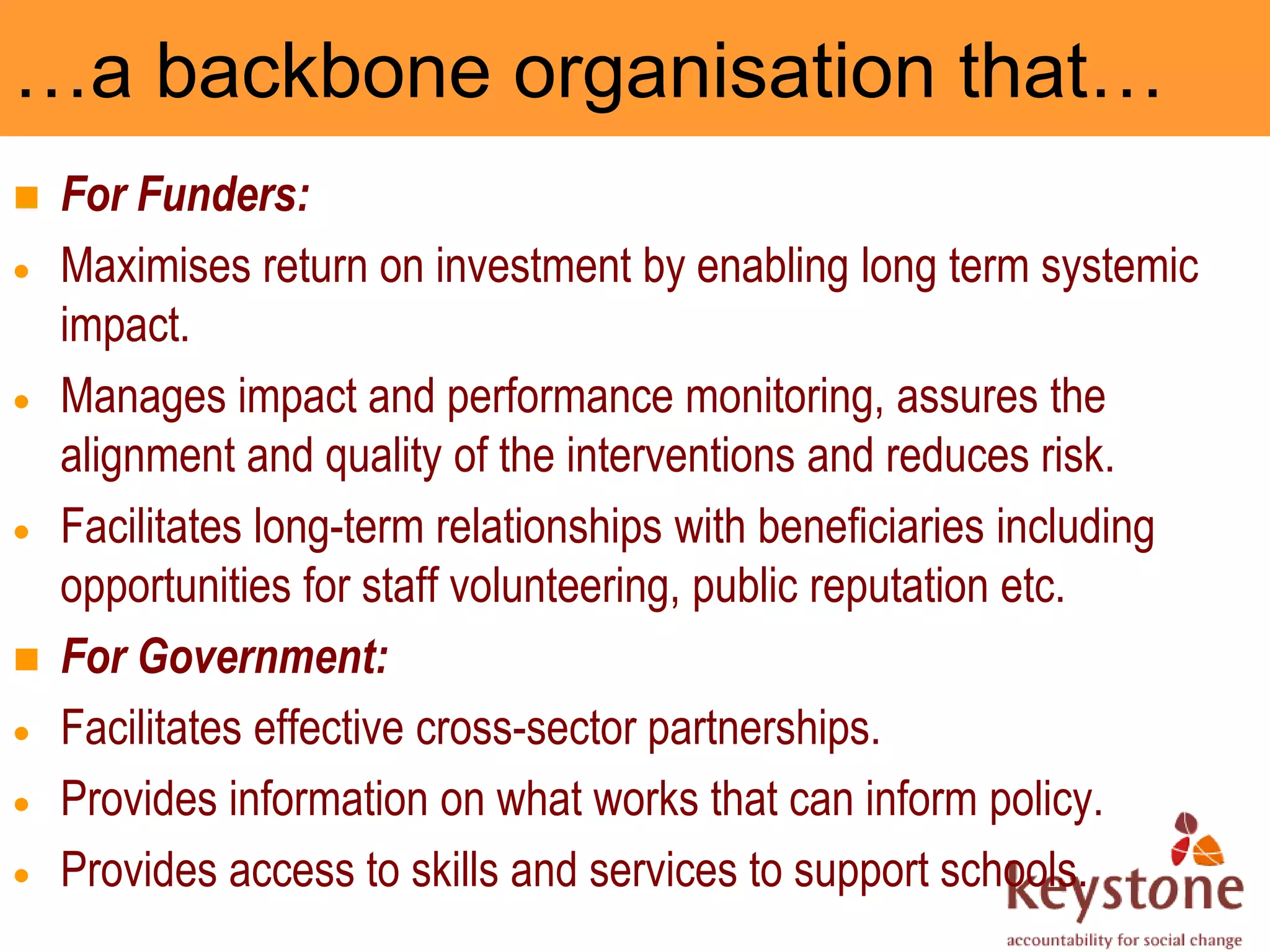 …a backbone organisation that…

For Funders:

Maximises return on investment by enabling long term systemic impact.

Manages impact and performance monitoring, assures the alignment and quality of the interventions and reduces risk.

Facilitates long-term relationships with beneficiaries including opportunities for staff volunteering, public reputation etc.

For Government:

Facilitates effective cross-sector partnerships.

Provides information on what works that can inform policy.

Provides access to skills and services to support schools.

Keystone
accountability for social change